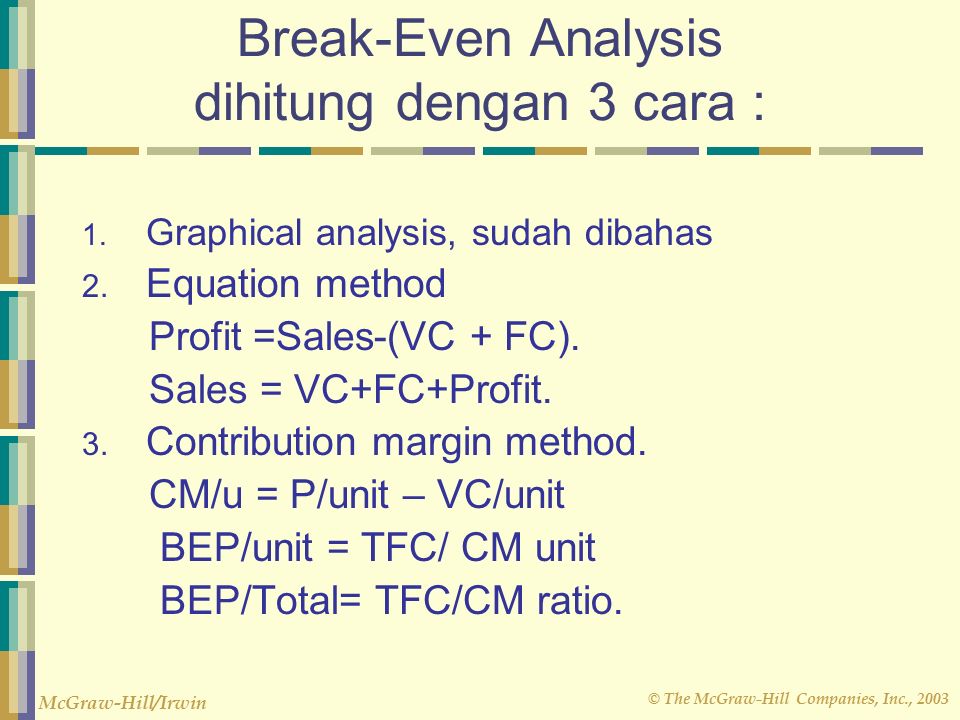 Break-Even Analysis dihitung dengan 3 cara :

1. Graphical analysis, sudah dibahas
2. Equation method
Profit =Sales-(VC + FC).
Sales = VC+FC+Profit.
3. Contribution margin method.
CM/u = P/unit – VC/unit
BEP/unit = TFC/ CM unit
BEP/Total= TFC/CM ratio.

McGraw-Hill/Irwin

© The McGraw-Hill Companies, Inc., 2003